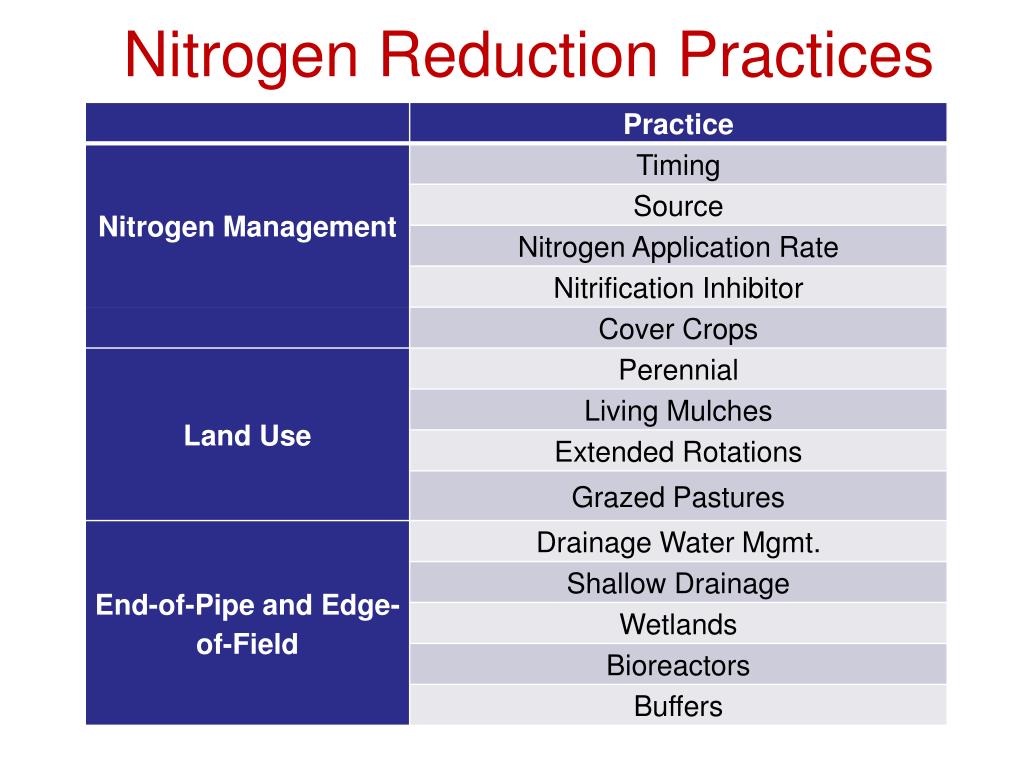 Nitrogen Reduction Practices

| | Practice |
|---|---|
| Nitrogen Management | Timing |
| | Source |
| | Nitrogen Application Rate |
| | Nitrification Inhibitor |
| | Cover Crops |
| Land Use | Perennial |
| | Living Mulches |
| | Extended Rotations |
| | Grazed Pastures |
| End-of-Pipe and Edge-of-Field | Drainage Water Mgmt. |
| | Shallow Drainage |
| | Wetlands |
| | Bioreactors |
| | Buffers |